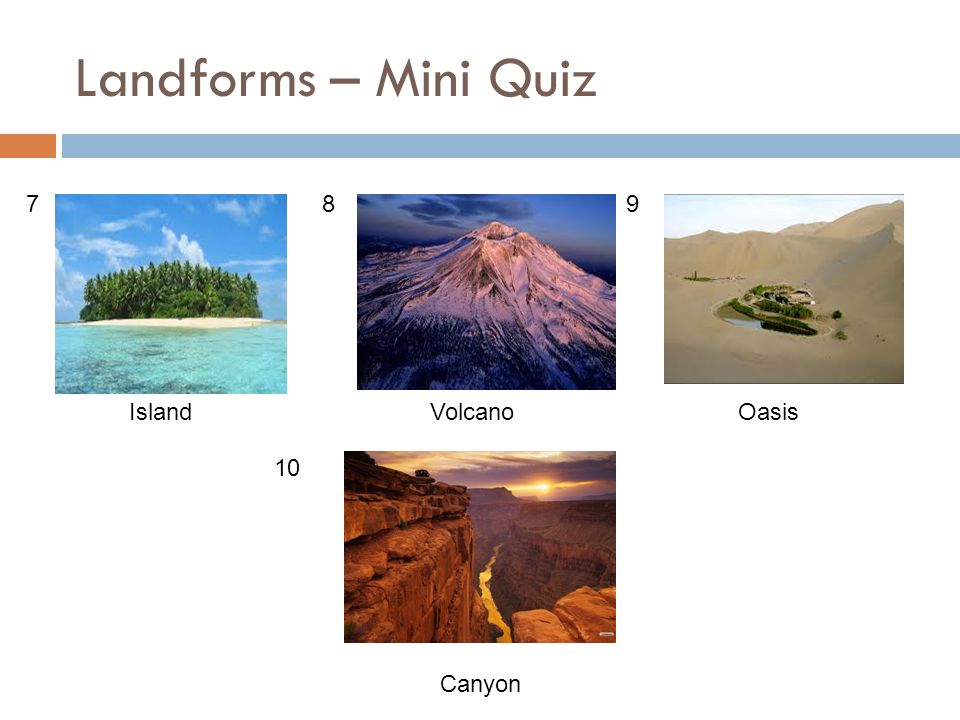 Landforms – Mini Quiz

7

Island

8

Volcano

9

Oasis

10

Canyon